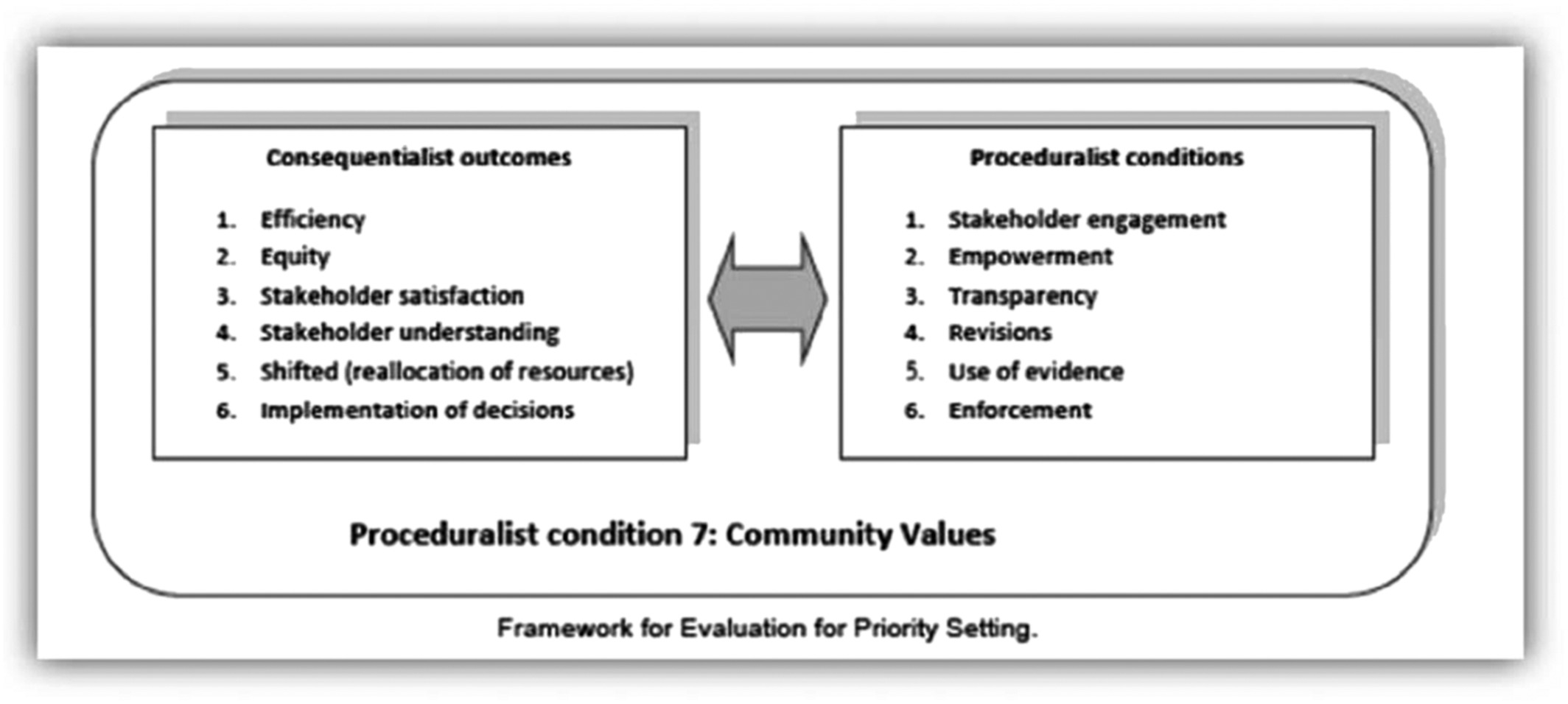 Consequentialist outcomes

1. Efficiency
2. Equity
3. Stakeholder satisfaction
4. Stakeholder understanding
5. Shifted (reallocation of resources)
6. Implementation of decisions

Proceduralist conditions

1. Stakeholder engagement
2. Empowerment
3. Transparency
4. Revisions
5. Use of evidence
6. Enforcement

Proceduralist condition 7: Community Values

Framework for Evaluation for Priority Setting.